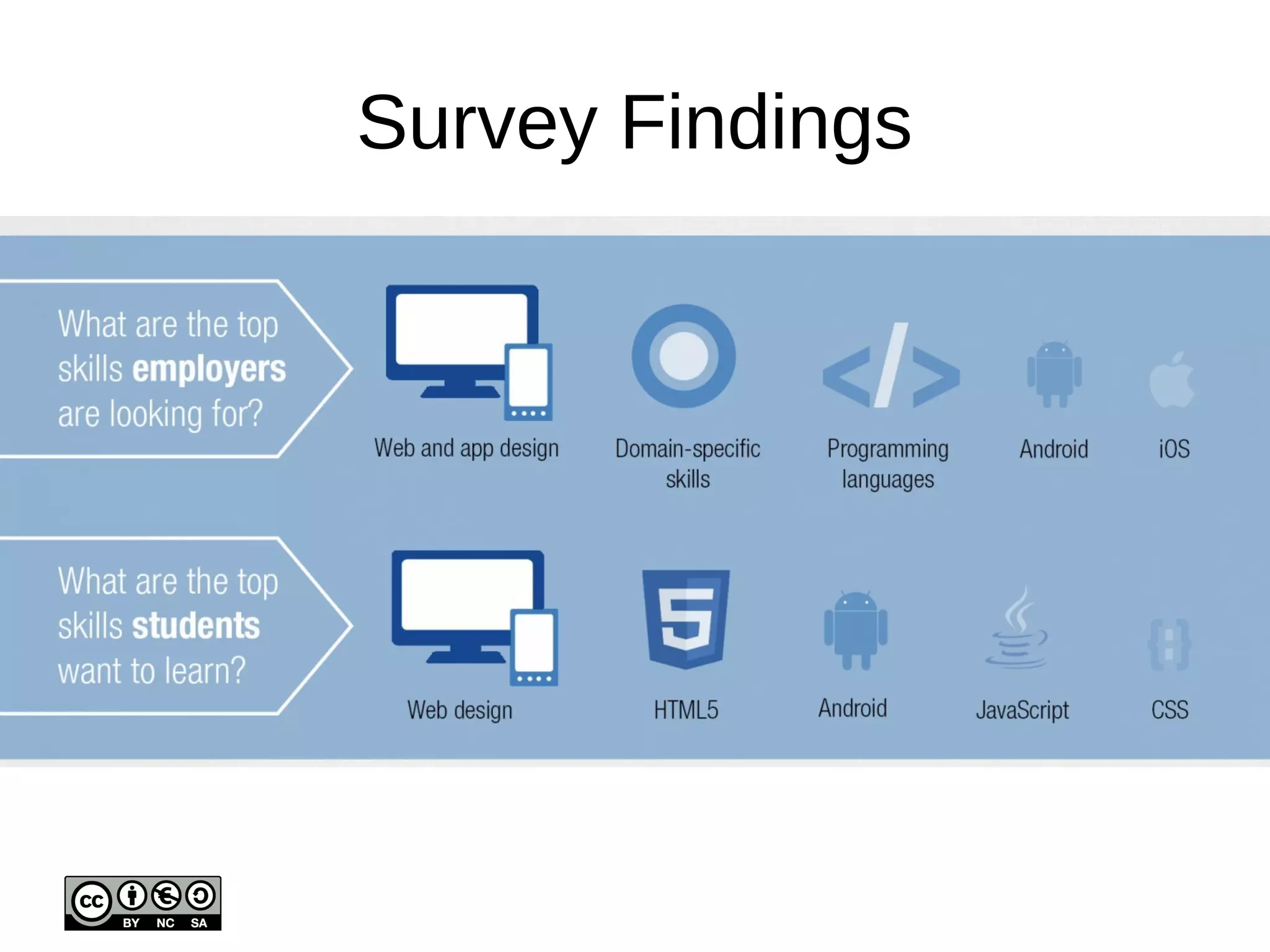 Survey Findings

What are the top skills employers are looking for?

Web and app design

Domain-specific skills

Programming languages

Android

iOS

What are the top skills students want to learn?

Web design

HTML5

Android

JavaScript

CSS

cc BY NC SA